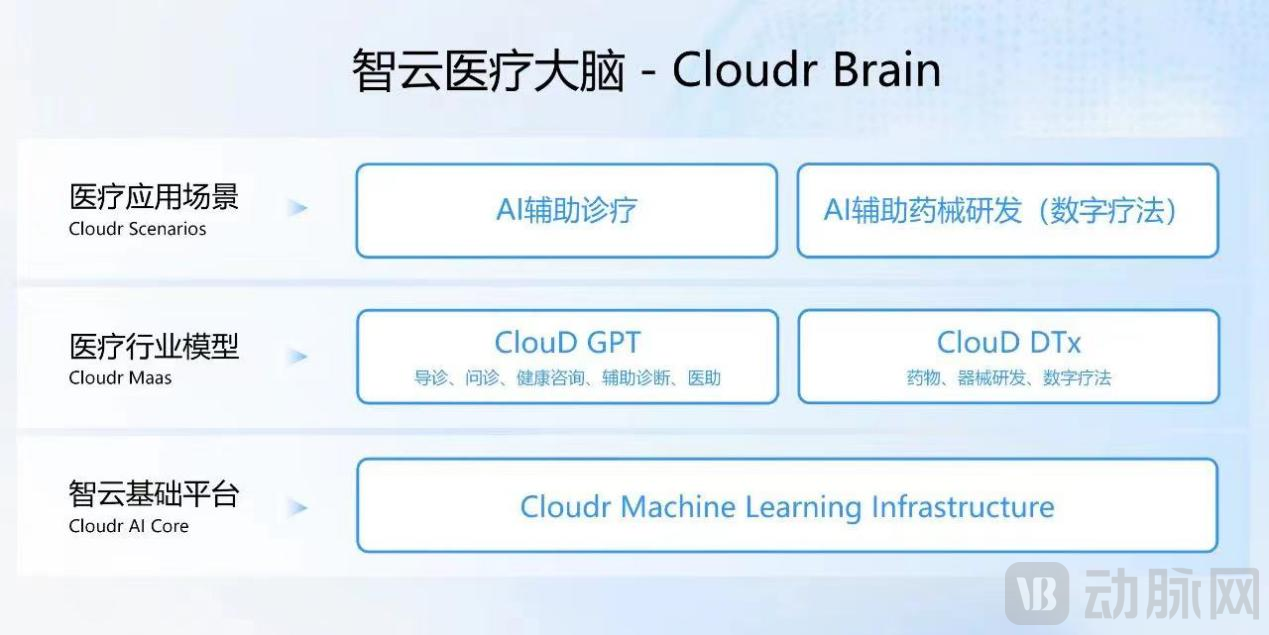 智云医疗大脑 - Cloudr Brain

医疗应用场景
Cloudr Scenarios

AI辅助诊疗

AI辅助药械研发（数字疗法）

医疗行业模型
Cloudr Maas

ClouD GPT
导诊、问诊、健康咨询、辅助诊断、医助

ClouD DTx
药物、器械研发、数字疗法

智云基础平台
Cloudr AI Core

Cloudr Machine Learning Infrastructure

VB 动脉网